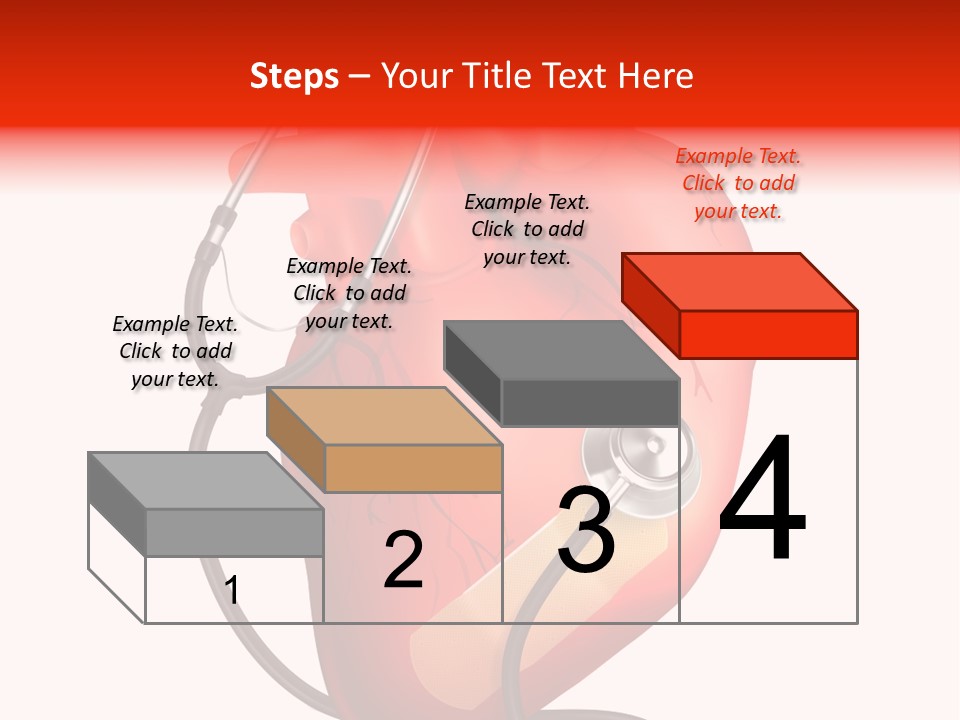 Steps – Your Title Text Here

Example Text. Click to add your text.

Example Text. Click to add your text.

Example Text. Click to add your text.

Example Text. Click to add your text.

1

2

3

4